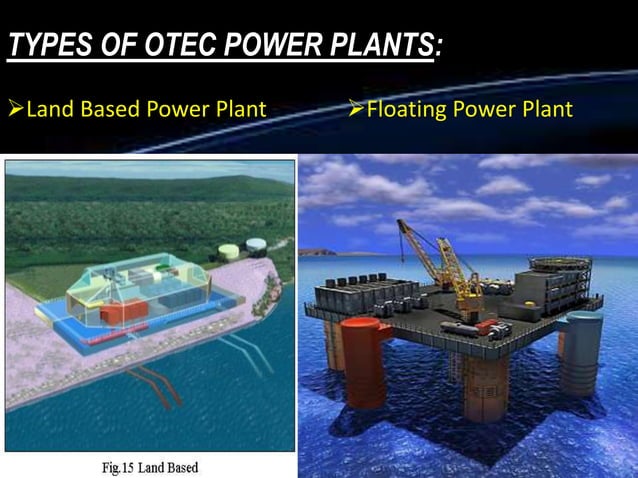 TYPES OF OTEC POWER PLANTS:

➢Land Based Power Plant

➢Floating Power Plant

Fig.15 Land Based